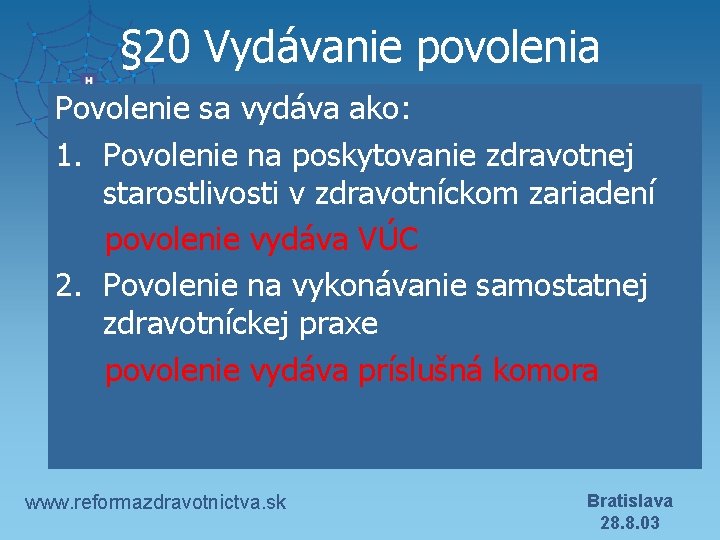 §20 Vydávanie povolenia

H

Povolenie sa vydáva ako:

1. Povolenie na poskytovanie zdravotnej starostlivosti v zdravotníckom zariadení

povolenie vydáva VÚC

2. Povolenie na vykonávanie samostatnej zdravotníckej praxe

povolenie vydáva príslušná komora

www.reformazdravotnictva.sk

Bratislava
28.8.03